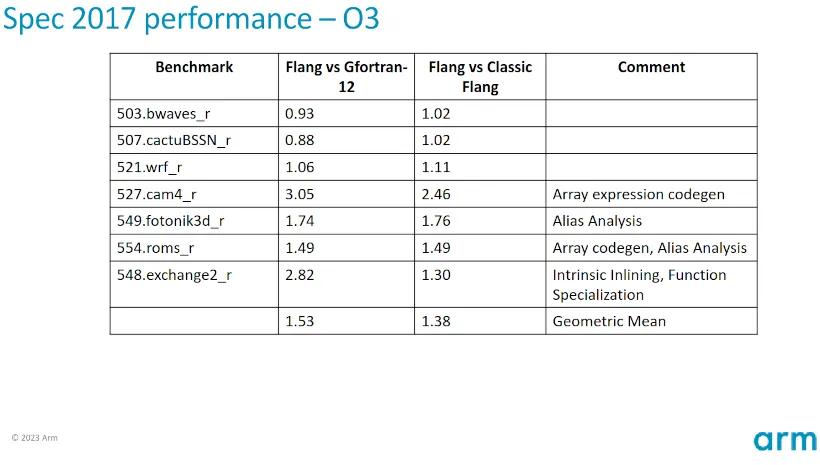 Spec 2017 performance – O3

| Benchmark | Flang vs Gfortran-12 | Flang vs Classic Flang | Comment |
|---|---|---|---|
| 503.bwaves_r | 0.93 | 1.02 | |
| 507.cactuBSSN_r | 0.88 | 1.02 | |
| 521.wrf_r | 1.06 | 1.11 | |
| 527.cam4_r | 3.05 | 2.46 | Array expression codegen |
| 549.fotonik3d_r | 1.74 | 1.76 | Alias Analysis |
| 554.roms_r | 1.49 | 1.49 | Array codegen, Alias Analysis |
| 548.exchange2_r | 2.82 | 1.30 | Intrinsic Inlining, Function Specialization |
| | 1.53 | 1.38 | Geometric Mean |

© 2023 Arm

arm